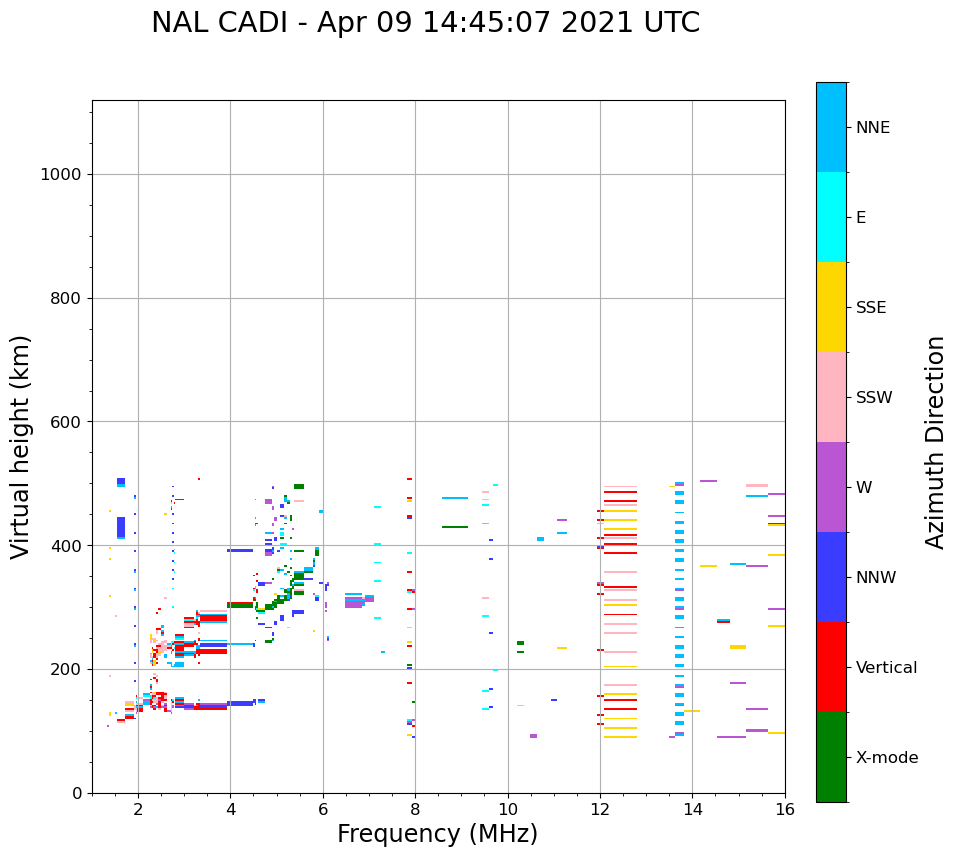 NAL CADI - Apr 09 14:45:07 2021 UTC

Virtual height (km)

1000
800
600
400
200
0

2
4
6
8
10
12
14
16

Frequency (MHz)

NNE
E
SSE
SSW
W
NNW
Vertical
X-mode

Azimuth Direction